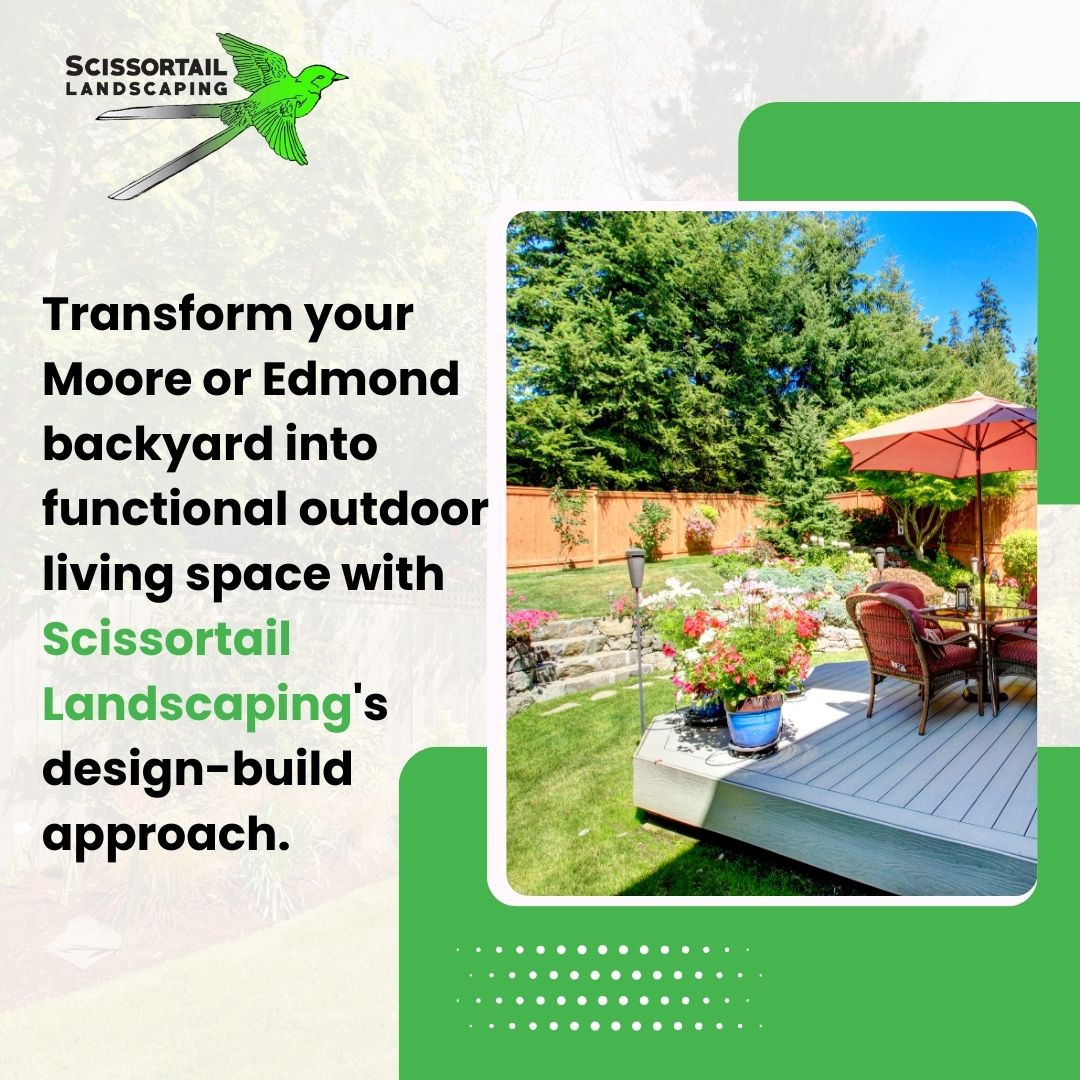 SCISSORTAIL LANDSCAPING

Transform your Moore or Edmond backyard into functional outdoor living space with Scissortail Landscaping's design-build approach.